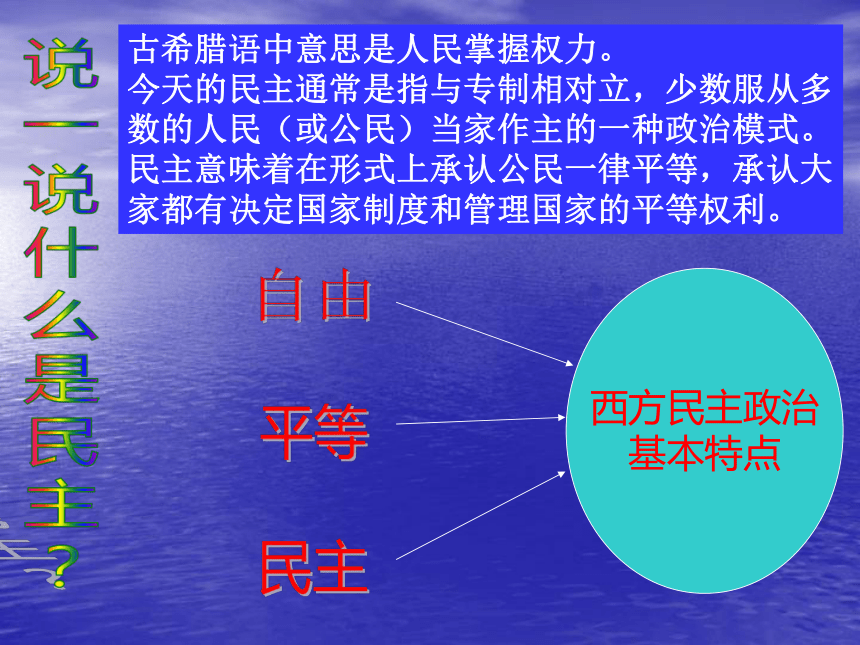 说一说什么是民主？

古希腊语中意思是人民掌握权力。
今天的民主通常是指与专制相对立，少数服从多数的人民（或公民）当家作主的一种政治模式。
民主意味着在形式上承认公民一律平等，承认大家都有决定国家制度和管理国家的平等权利。

自由

平等

民主

西方民主政治基本特点